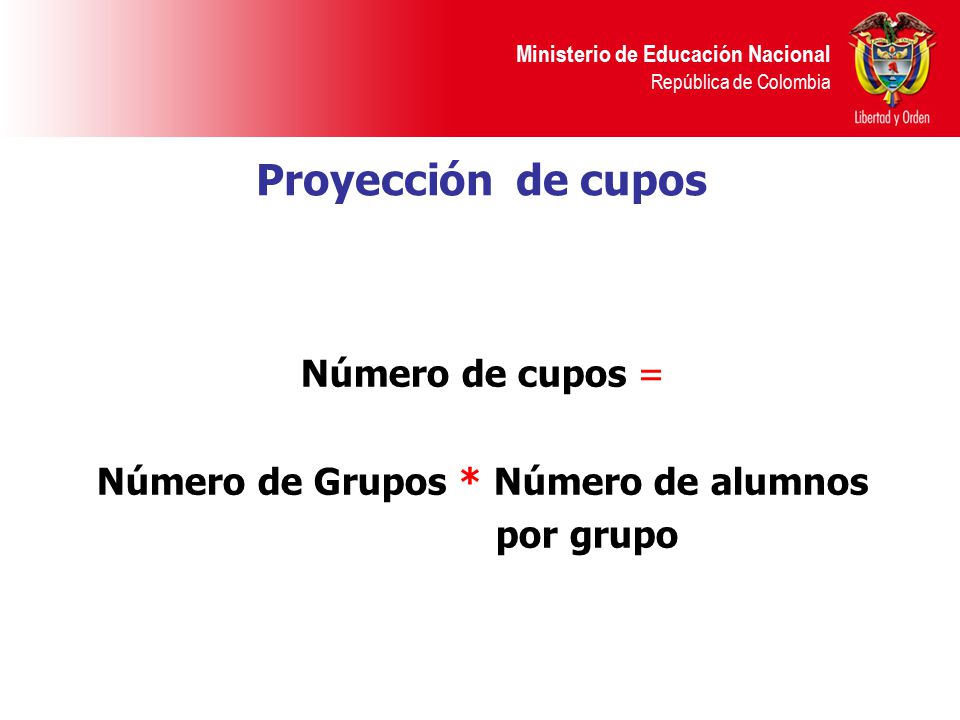 Ministerio de Educación Nacional
República de Colombia

Libertad y Orden

Proyección de cupos

Número de cupos =

Número de Grupos * Número de alumnos por grupo